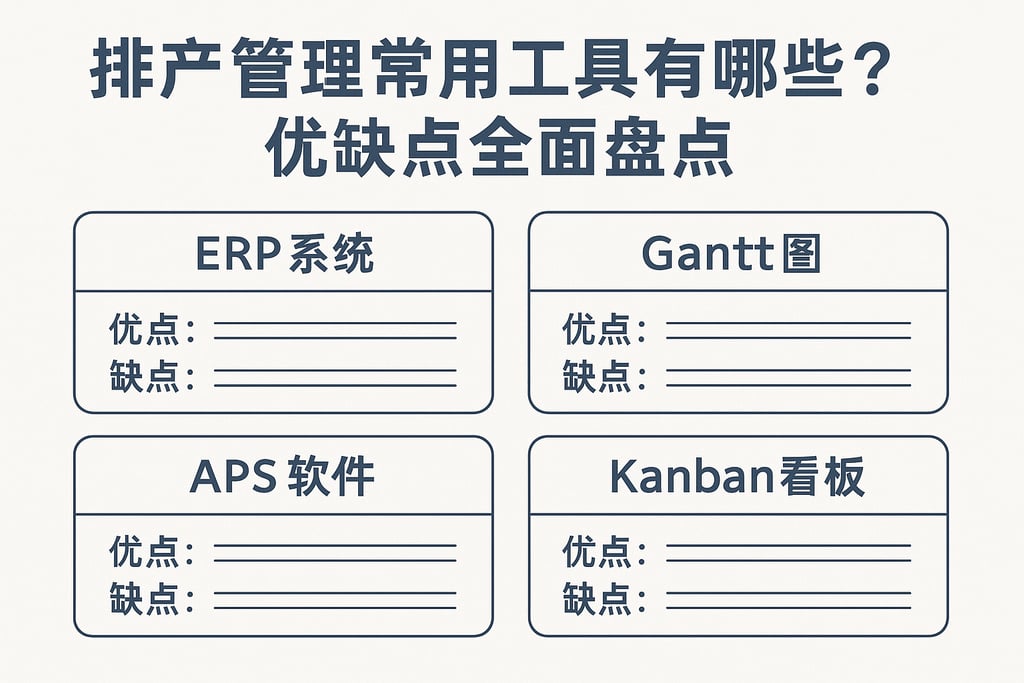 排产管理常用工具有哪些？
优缺点全面盘点

ERP系统
优点：
缺点：

Gantt图
优点：
缺点：

APS 软件
优点：
缺点：

Kanban看板
优点：
缺点：